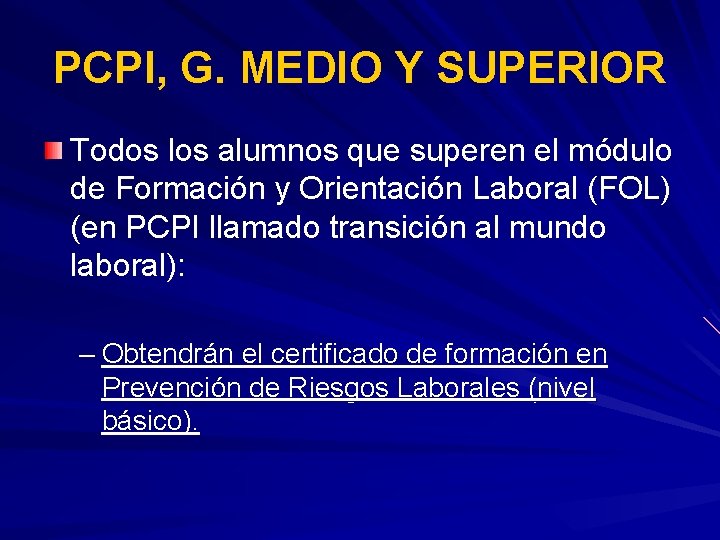 PCPI, G. MEDIO Y SUPERIOR

Todos los alumnos que superen el módulo de Formación y Orientación Laboral (FOL) (en PCPI llamado transición al mundo laboral):

– Obtendrán el certificado de formación en Prevención de Riesgos Laborales (nivel básico).